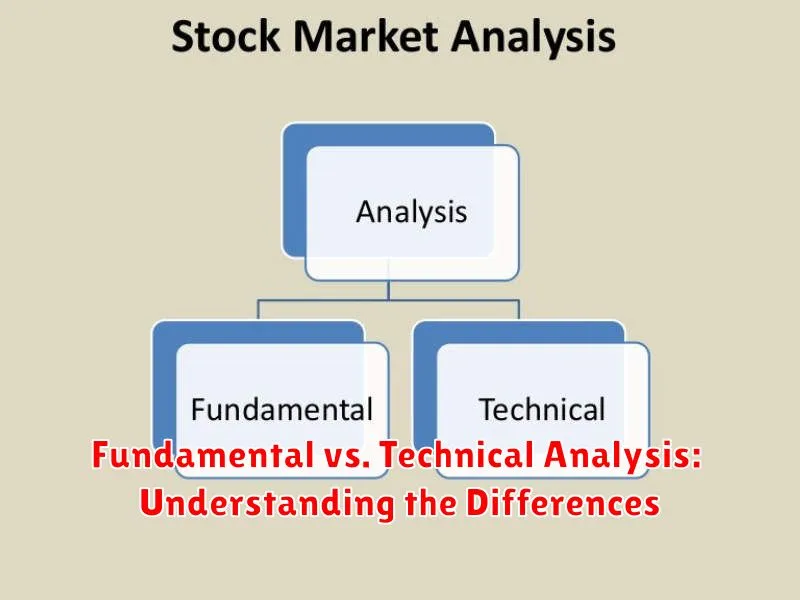 Stock Market Analysis

Analysis

Fundamental

Technical

Fundamental vs. Technical Analysis: Understanding the Differences